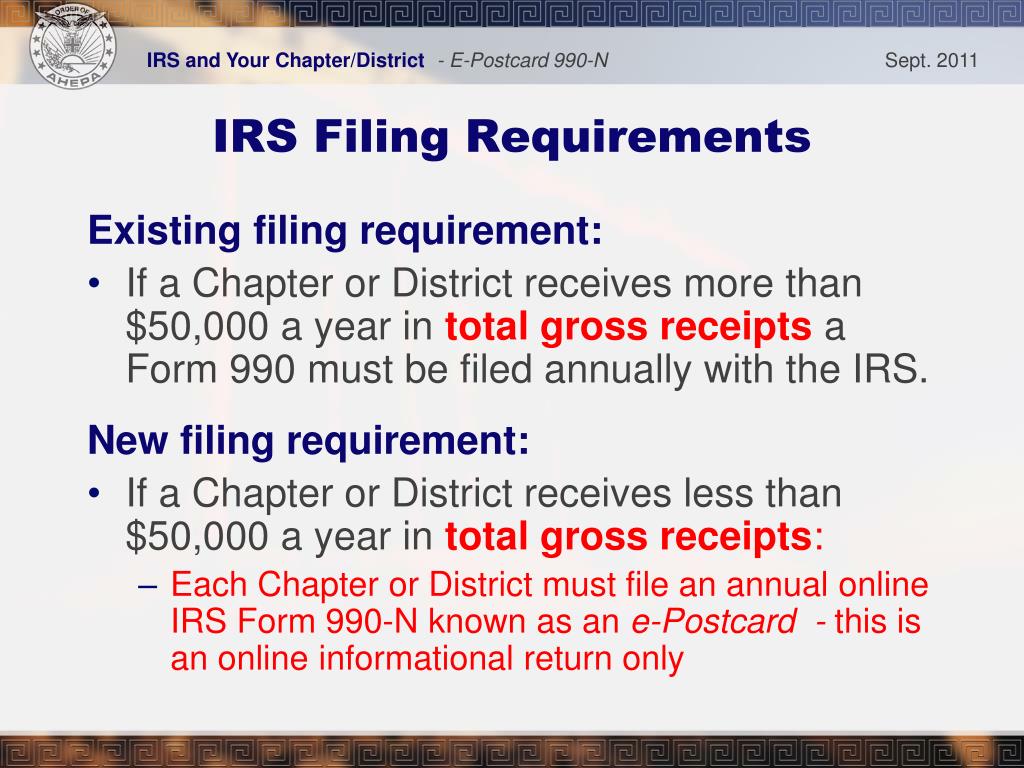 ORDER OF AHEPA

IRS and Your Chapter/District - E-Postcard 990-N

Sept. 2011

IRS Filing Requirements

Existing filing requirement:

• If a Chapter or District receives more than \$50,000 a year in total gross receipts a Form 990 must be filed annually with the IRS.

New filing requirement:

• If a Chapter or District receives less than \$50,000 a year in total gross receipts:
 – Each Chapter or District must file an annual online IRS Form 990-N known as an e-Postcard - this is an online informational return only